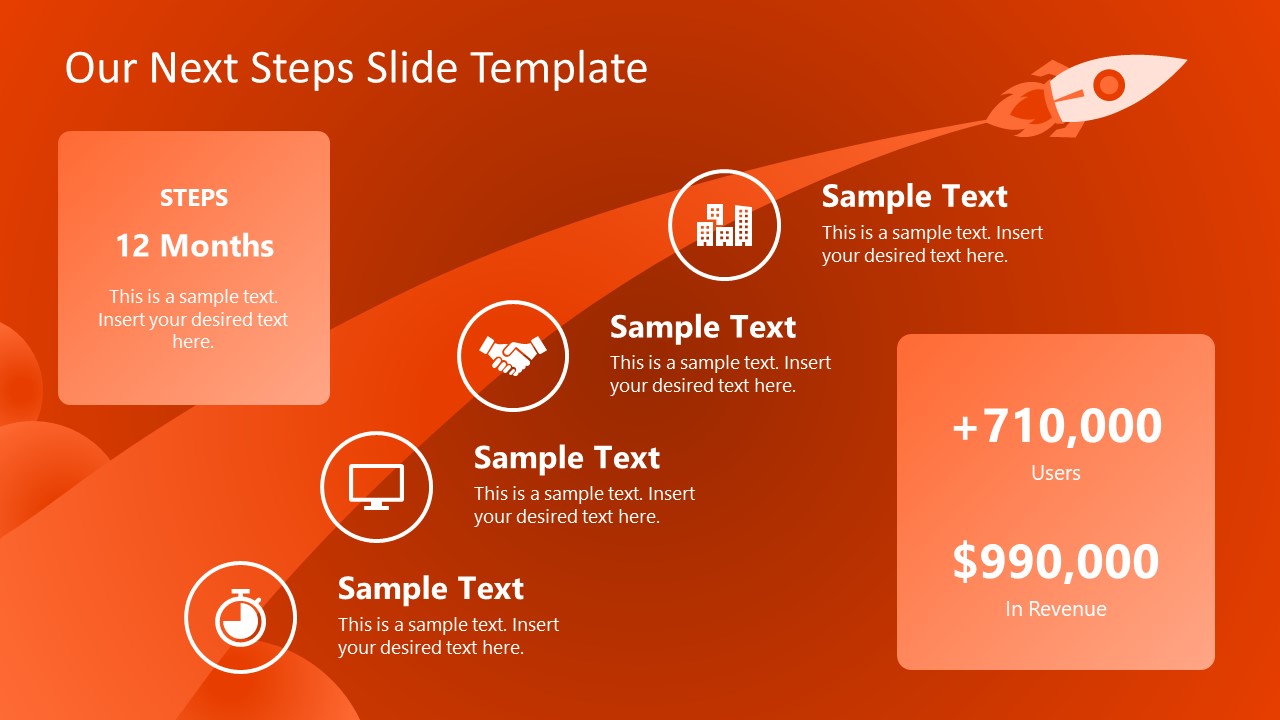 Our Next Steps Slide Template

STEPS

12 Months

This is a sample text. Insert your desired text here.

Sample Text

This is a sample text. Insert your desired text here.

Sample Text

This is a sample text. Insert your desired text here.

Sample Text

This is a sample text. Insert your desired text here.

Sample Text

This is a sample text. Insert your desired text here.

+710,000

Users

$990,000

In Revenue